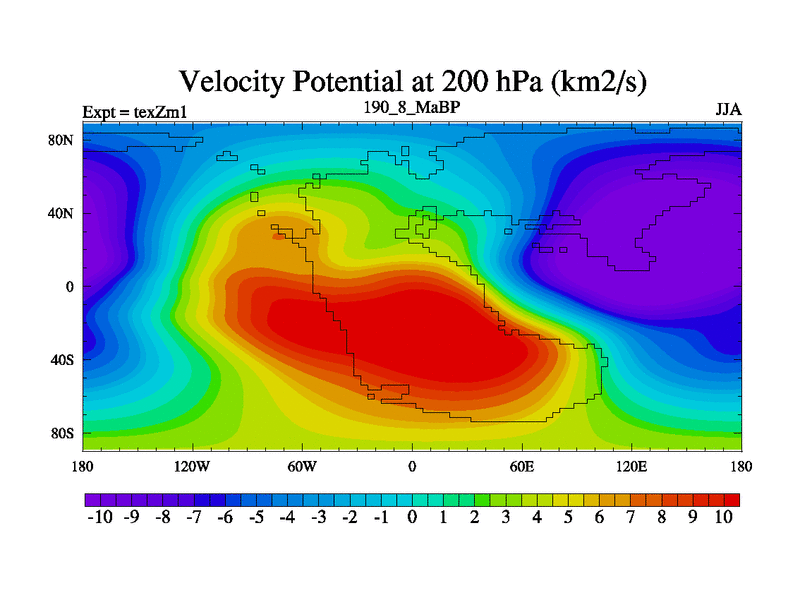 Velocity Potential at 200 hPa (km2/s)

Expt = texZm1

190_8_MaBP

JJA

80N
40N
0
40S
80S

180 120W 60W 0 60E 120E 180

-10 -9 -8 -7 -6 -5 -4 -3 -2 -1 0 1 2 3 4 5 6 7 8 9 10